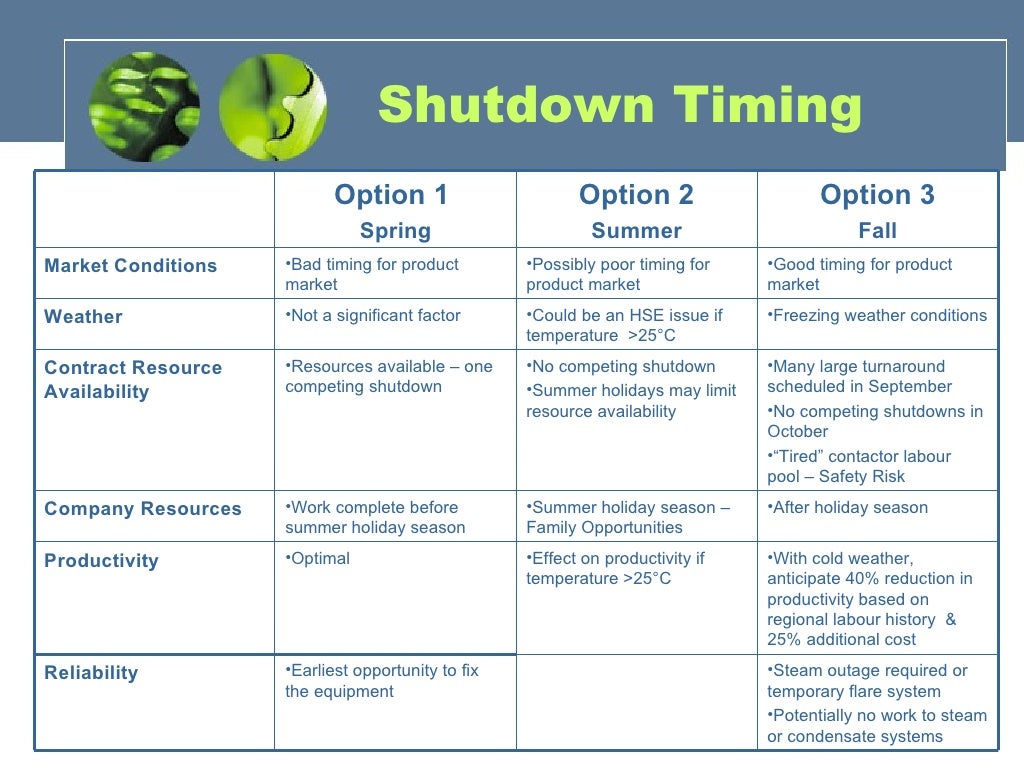 Shutdown Timing

| | Option 1 Spring | Option 2 Summer | Option 3 Fall |
|---|---|---|---|
| Market Conditions | •Bad timing for product market | •Possibly poor timing for product market | •Good timing for product market |
| Weather | •Not a significant factor | •Could be an HSE issue if temperature >25°C | •Freezing weather conditions |
| Contract Resource Availability | •Resources available – one competing shutdown | •No competing shutdown •Summer holidays may limit resource availability | •Many large turnaround scheduled in September •No competing shutdowns in October •“Tired” contactor labour pool – Safety Risk |
| Company Resources | •Work complete before summer holiday season | •Summer holiday season – Family Opportunities | •After holiday season |
| Productivity | •Optimal | •Effect on productivity if temperature >25°C | •With cold weather, anticipate 40% reduction in productivity based on regional labour history & 25% additional cost |
| Reliability | •Earliest opportunity to fix the equipment | | •Steam outage required or temporary flare system •Potentially no work to steam or condensate systems |